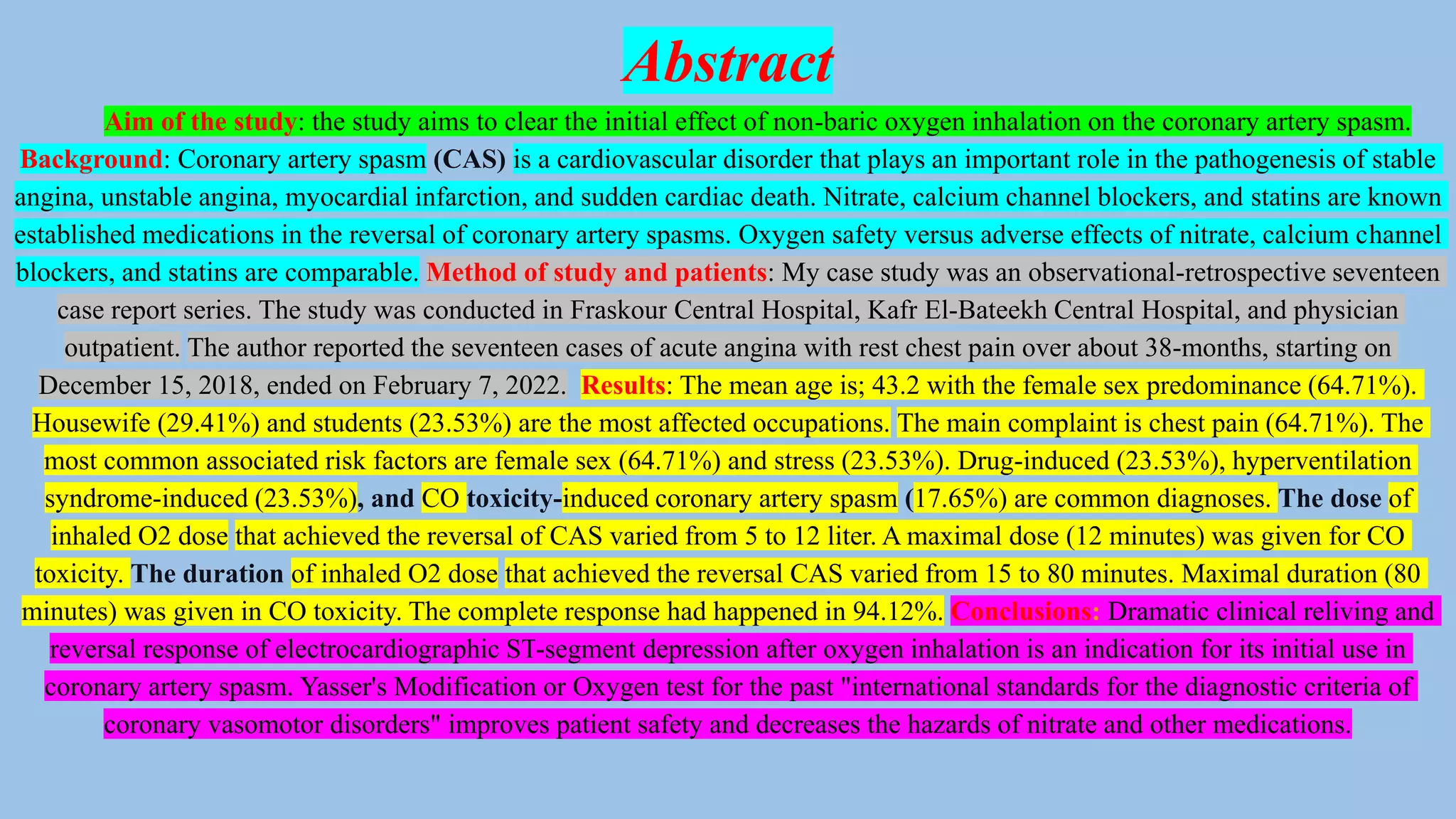 Abstract

Aim of the study: the study aims to clear the initial effect of non-baric oxygen inhalation on the coronary artery spasm. Background: Coronary artery spasm (CAS) is a cardiovascular disorder that plays an important role in the pathogenesis of stable angina, unstable angina, myocardial infarction, and sudden cardiac death. Nitrate, calcium channel blockers, and statins are known established medications in the reversal of coronary artery spasms. Oxygen safety versus adverse effects of nitrate, calcium channel blockers, and statins are comparable. Method of study and patients: My case study was an observational-retrospective seventeen case report series. The study was conducted in Fraskour Central Hospital, Kafr El-Bateekh Central Hospital, and physician outpatient. The author reported the seventeen cases of acute angina with rest chest pain over about 38-months, starting on December 15, 2018, ended on February 7, 2022. Results: The mean age is; 43.2 with the female sex predominance (64.71%). Housewife (29.41%) and students (23.53%) are the most affected occupations. The main complaint is chest pain (64.71%). The most common associated risk factors are female sex (64.71%) and stress (23.53%). Drug-induced (23.53%), hyperventilation syndrome-induced (23.53%), and CO toxicity-induced coronary artery spasm (17.65%) are common diagnoses. The dose of inhaled O2 dose that achieved the reversal of CAS varied from 5 to 12 liter. A maximal dose (12 minutes) was given for CO toxicity. The duration of inhaled O2 dose that achieved the reversal CAS varied from 15 to 80 minutes. Maximal duration (80 minutes) was given in CO toxicity. The complete response had happened in 94.12%. Conclusions: Dramatic clinical reliving and reversal response of electrocardiographic ST-segment depression after oxygen inhalation is an indication for its initial use in coronary artery spasm. Yasser's Modification or Oxygen test for the past "international standards for the diagnostic criteria of coronary vasomotor disorders" improves patient safety and decreases the hazards of nitrate and other medications.